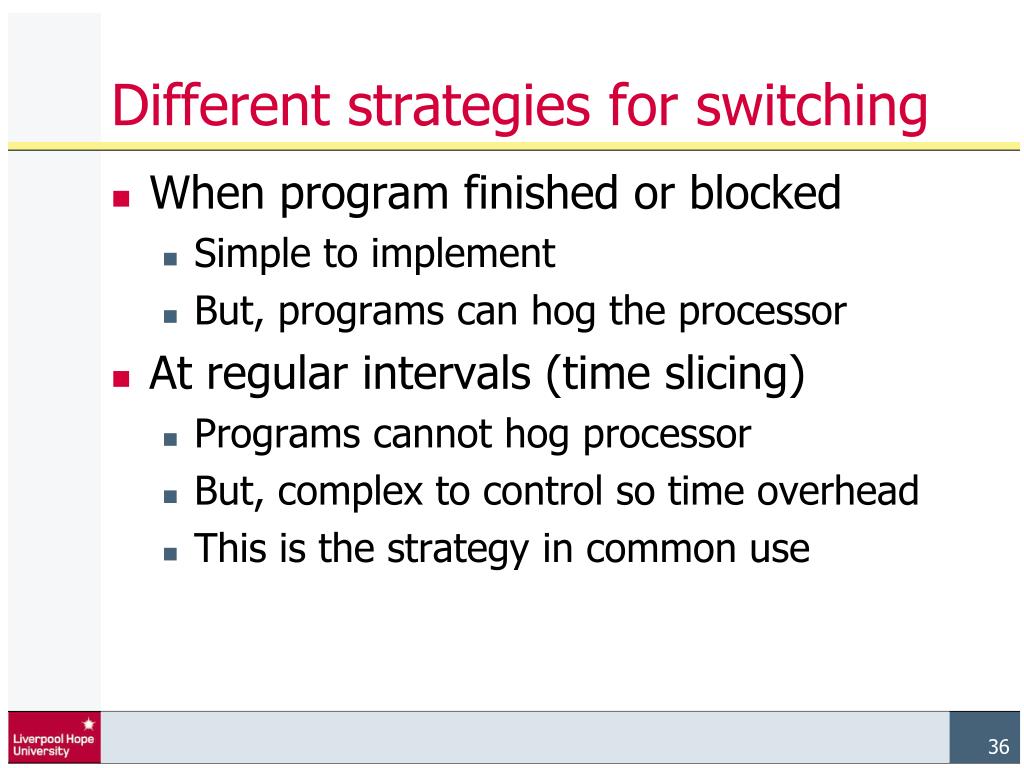 Different strategies for switching

- When program finished or blocked
  - Simple to implement
  - But, programs can hog the processor
- At regular intervals (time slicing)
  - Programs cannot hog processor
  - But, complex to control so time overhead
  - This is the strategy in common use

Liverpool Hope University

36